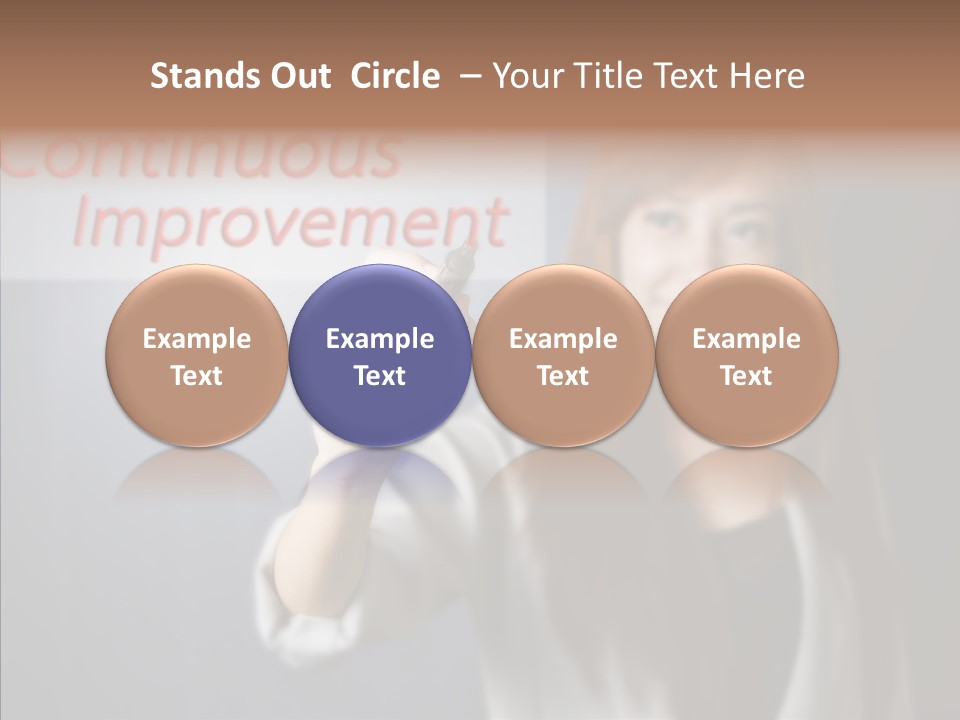 Stands Out Circle – Your Title Text Here

Continuous Improvement

Example Text

Example Text

Example Text

Example Text